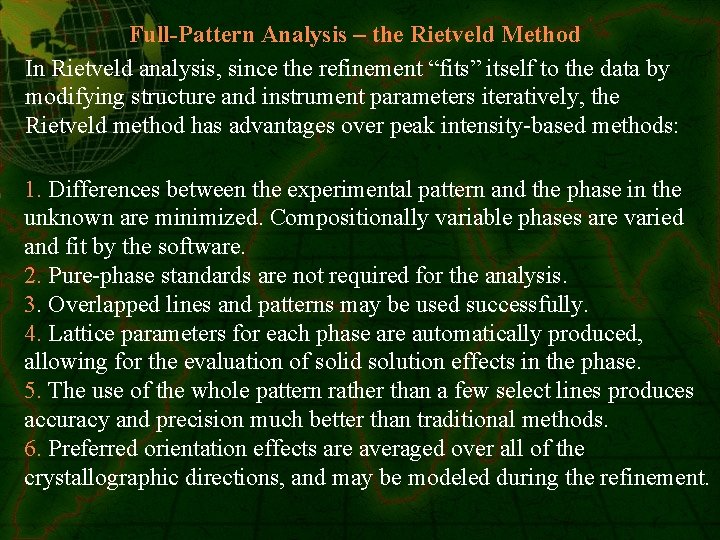 Full-Pattern Analysis – the Rietveld Method

In Rietveld analysis, since the refinement “fits” itself to the data by modifying structure and instrument parameters iteratively, the Rietveld method has advantages over peak intensity-based methods:

1. Differences between the experimental pattern and the phase in the unknown are minimized. Compositionally variable phases are varied and fit by the software.
2. Pure-phase standards are not required for the analysis.
3. Overlapped lines and patterns may be used successfully.
4. Lattice parameters for each phase are automatically produced, allowing for the evaluation of solid solution effects in the phase.
5. The use of the whole pattern rather than a few select lines produces accuracy and precision much better than traditional methods.
6. Preferred orientation effects are averaged over all of the crystallographic directions, and may be modeled during the refinement.